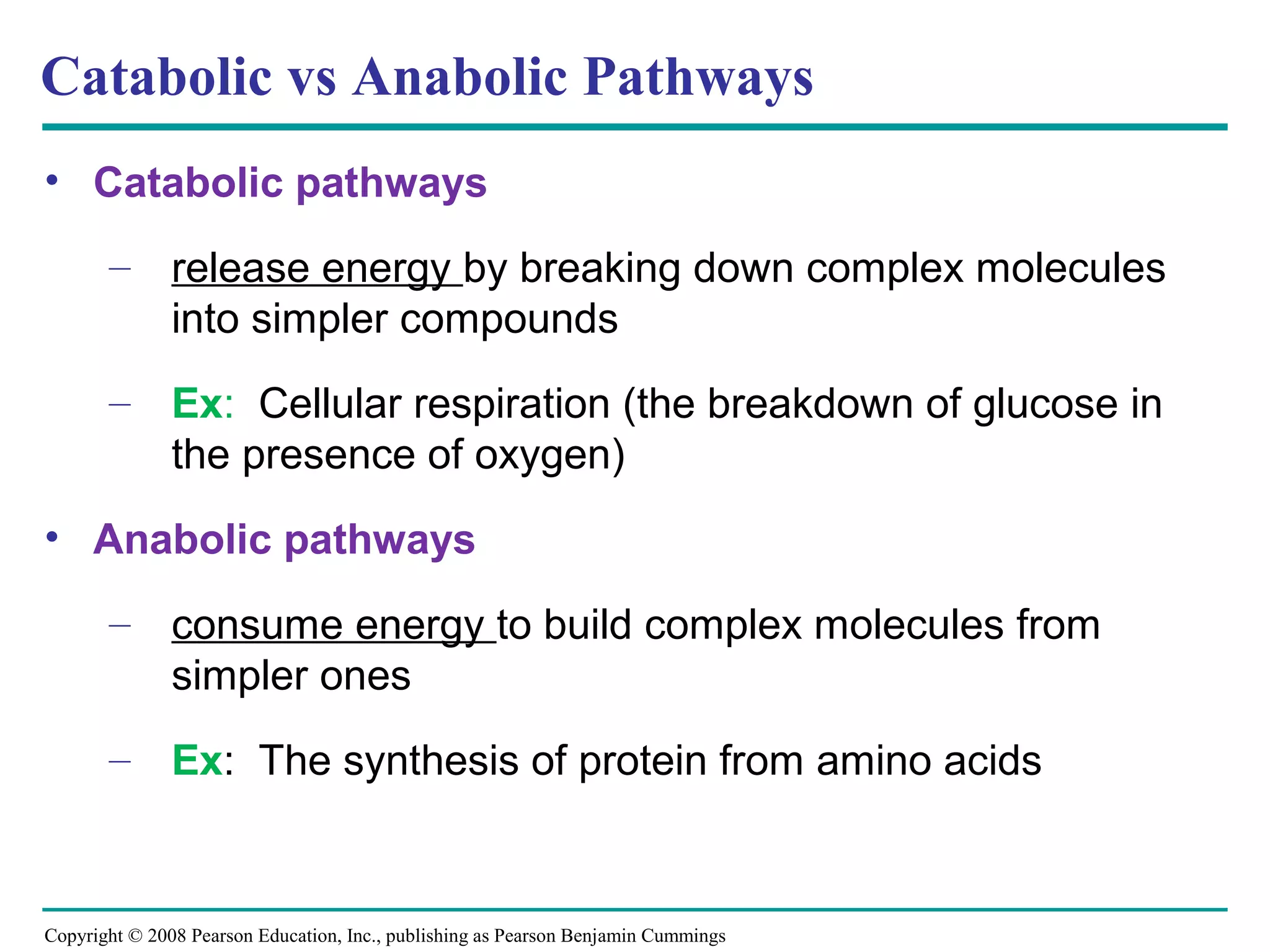 Catabolic vs Anabolic Pathways

• Catabolic pathways

– release energy by breaking down complex molecules into simpler compounds

– Ex: Cellular respiration (the breakdown of glucose in the presence of oxygen)

• Anabolic pathways

– consume energy to build complex molecules from simpler ones

– Ex: The synthesis of protein from amino acids

Copyright © 2008 Pearson Education, Inc., publishing as Pearson Benjamin Cummings